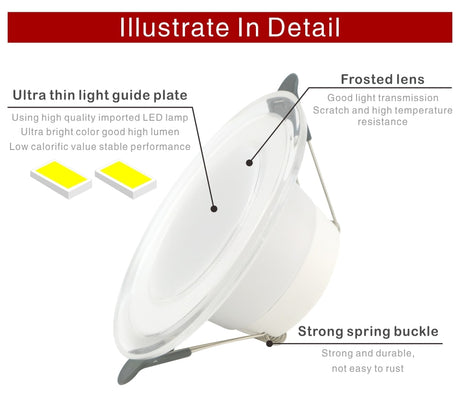 Illustrate In Detail

Ultra thin light guide plate

Using high quality imported LED lamp
Ultra bright color good high lumen
Low calorific value stable performance

Frosted lens

Good light transmission
Scratch and high temperature resistance

Strong spring buckle

Strong and durable,
not easy to rust